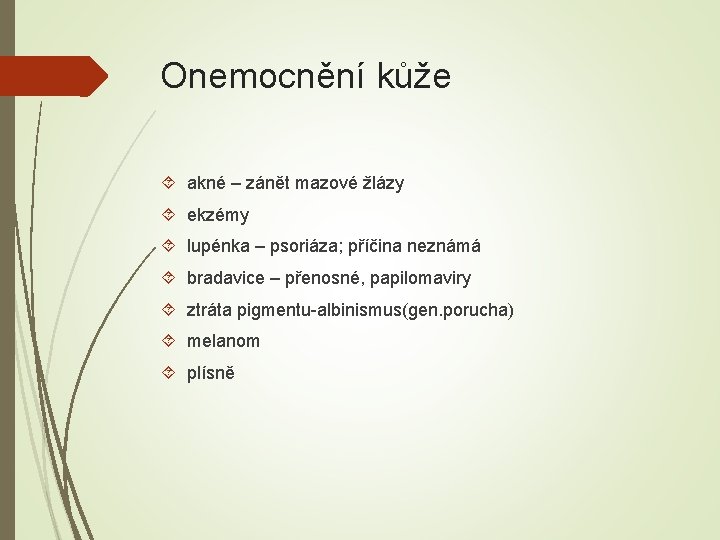 Onemocnění kůže

akné – zánět mazové žlázy
ekzémy
lupénka – psoriáza; příčina neznámá
bradavice – přenosné, papilomaviry
ztráta pigmentu-albinismus(gen.porucha)
melanom
plísně